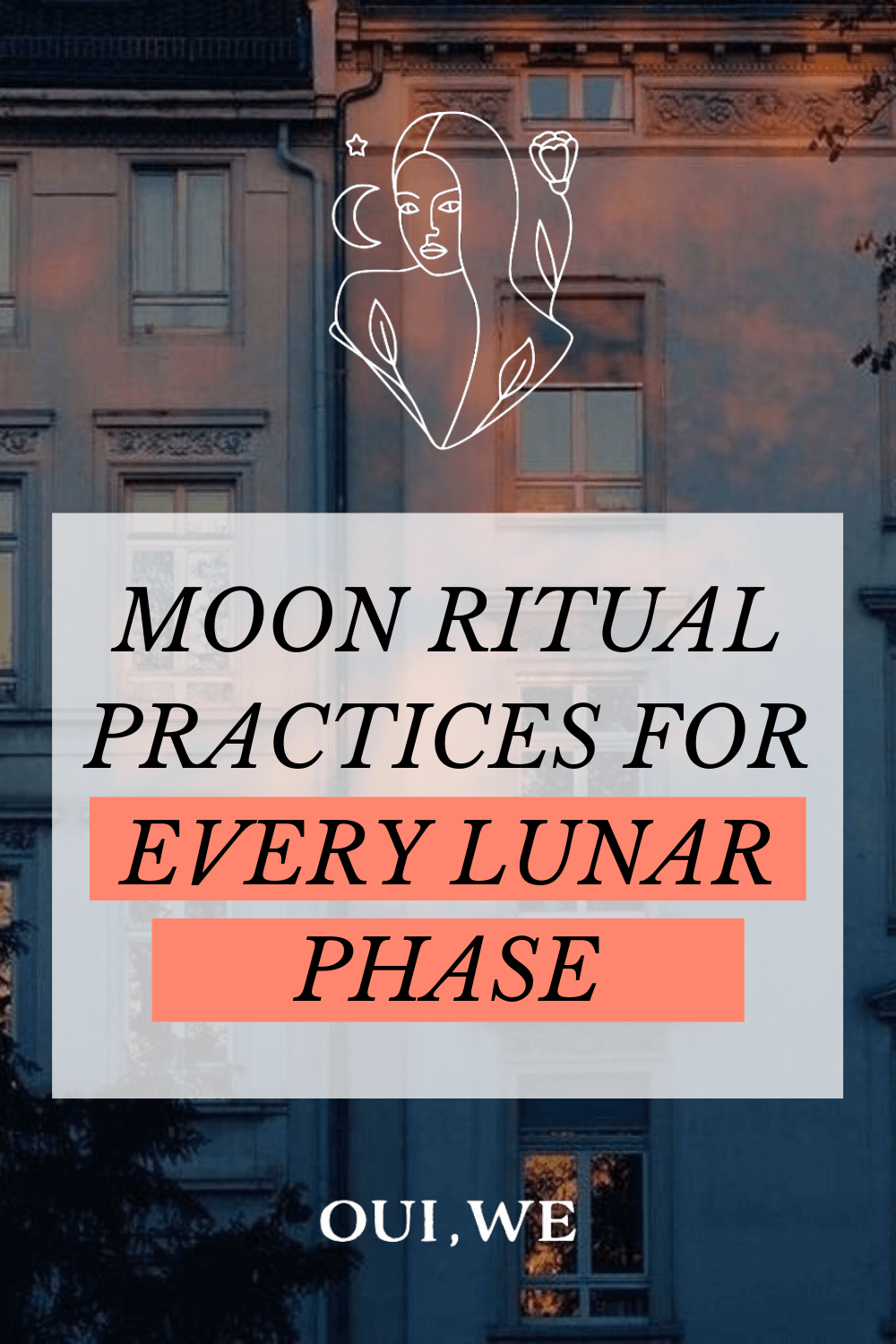 MOON RITUAL PRACTICES FOR EVERY LUNAR PHASE

OUI, WE